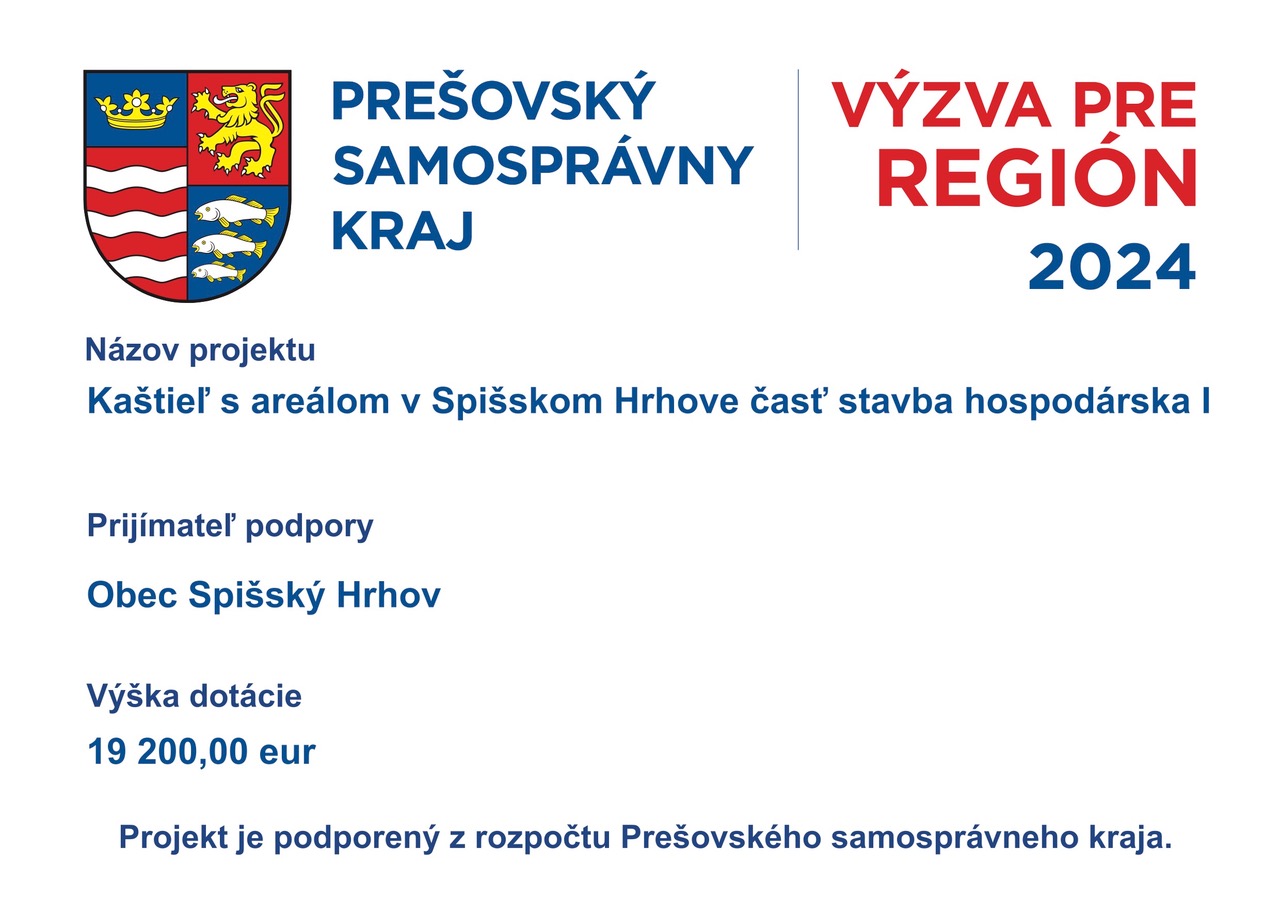 PREŠOVSKÝ SAMOSPRÁVNY KRAJ

VÝZVA PRE REGIÓN 2024

Názov projektu

Kaštieľ s areálom v Spišskom Hrhove časť stavba hospodárska I

Prijímateľ podpory

Obec Spišský Hrhov

Výška dotácie

19 200,00 eur

Projekt je podporený z rozpočtu Prešovského samosprávneho kraja.